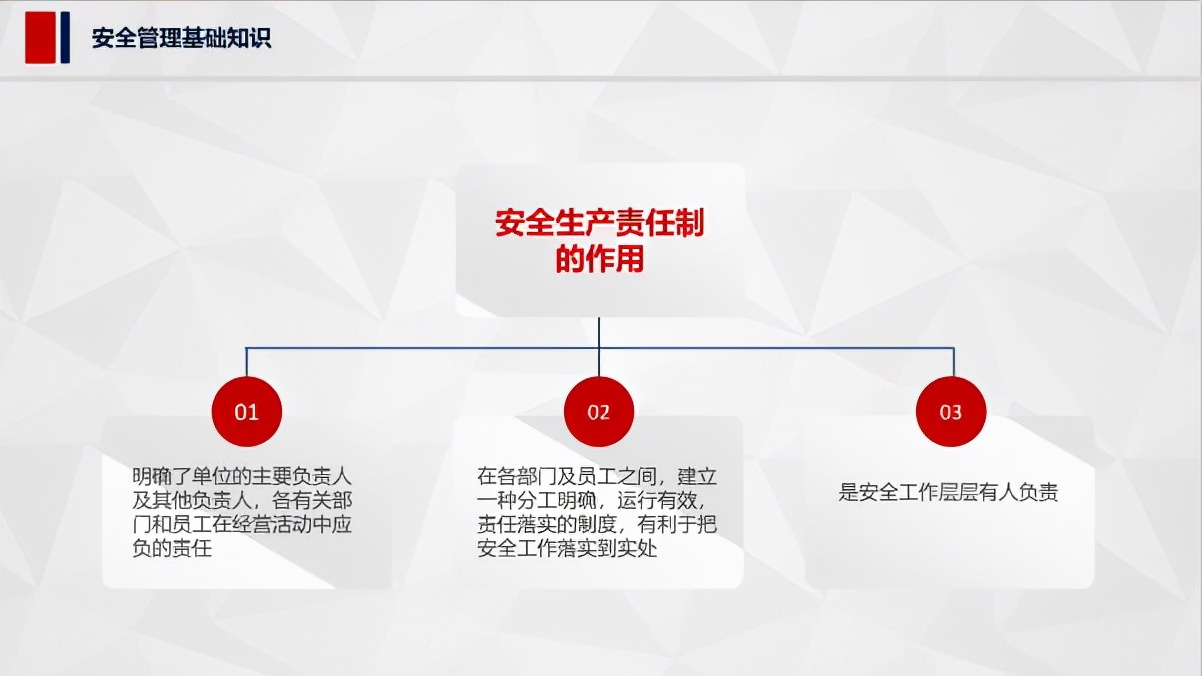 安全管理基础知识

安全生产责任制的作用

01

明确了单位的主要负责人及其他负责人，各有关部门和员工在经营活动中应负的责任

02

在各部门及员工之间，建立一种分工明确，运行有效，责任落实的制度，有利于把安全工作落实到实处

03

是安全工作层层有人负责